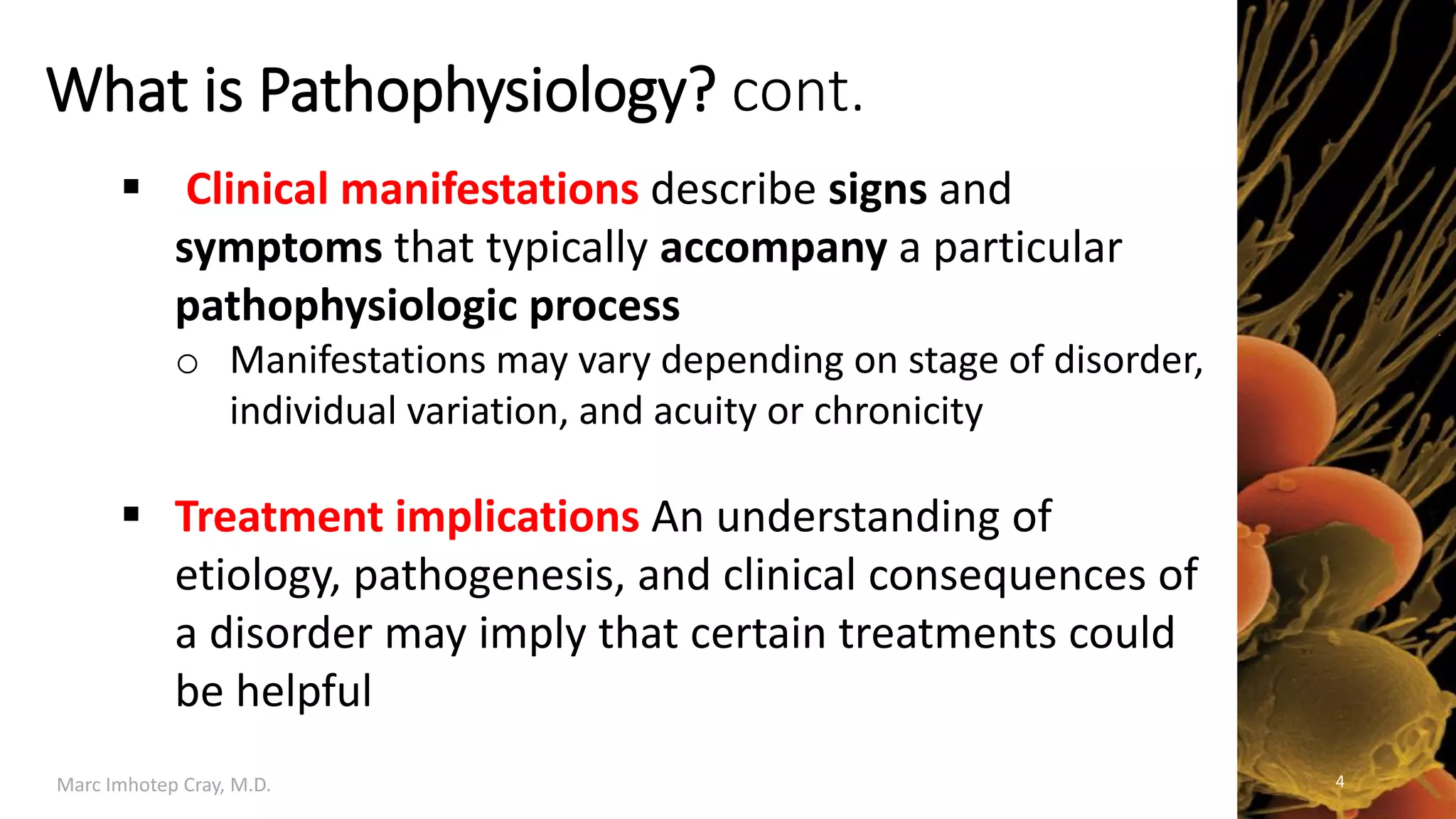 What is Pathophysiology? cont.

▪ Clinical manifestations describe signs and symptoms that typically accompany a particular pathophysiologic process

o Manifestations may vary depending on stage of disorder, individual variation, and acuity or chronicity

▪ Treatment implications An understanding of etiology, pathogenesis, and clinical consequences of a disorder may imply that certain treatments could be helpful

Marc Imhotep Cray, M.D.

4